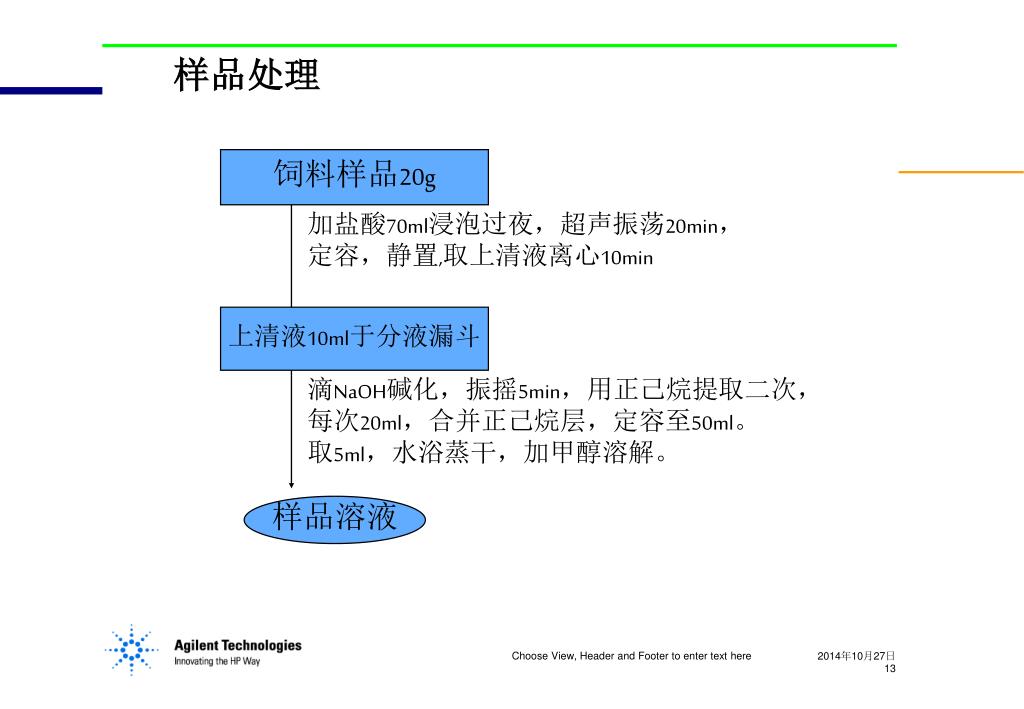 样品处理

饲料样品20g

加盐酸70ml浸泡过夜，超声振荡20min，
定容，静置,取上清液离心10min

上清液10ml于分液漏斗

滴NaOH碱化，振摇5min，用正己烷提取二次，
每次20ml，合并正己烷层，定容至50ml。
取5ml，水浴蒸干，加甲醇溶解。

样品溶液

Agilent Technologies
Innovating the HP Way

Choose View, Header and Footer to enter text here

2014年10月27日
13